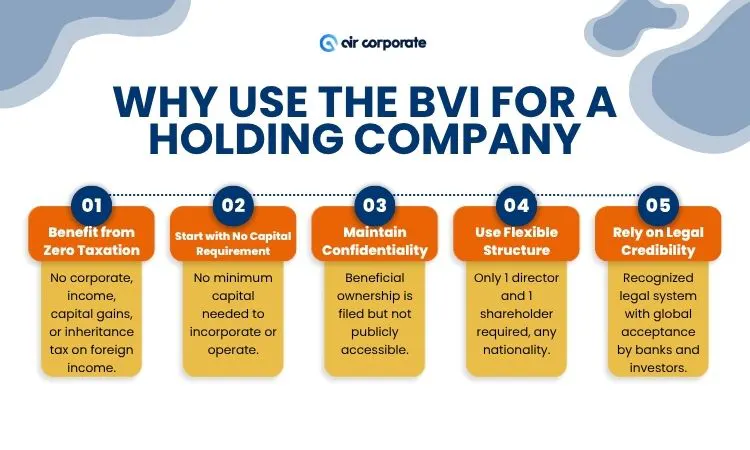 air corporate

WHY USE THE BVI FOR A HOLDING COMPANY

01
Benefit from Zero Taxation
No corporate, income, capital gains, or inheritance tax on foreign income.

02
Start with No Capital Requirement
No minimum capital needed to incorporate or operate.

03
Maintain Confidentiality
Beneficial ownership is filed but not publicly accessible.

04
Use Flexible Structure
Only 1 director and 1 shareholder required, any nationality.

05
Rely on Legal Credibility
Recognized legal system with global acceptance by banks and investors.